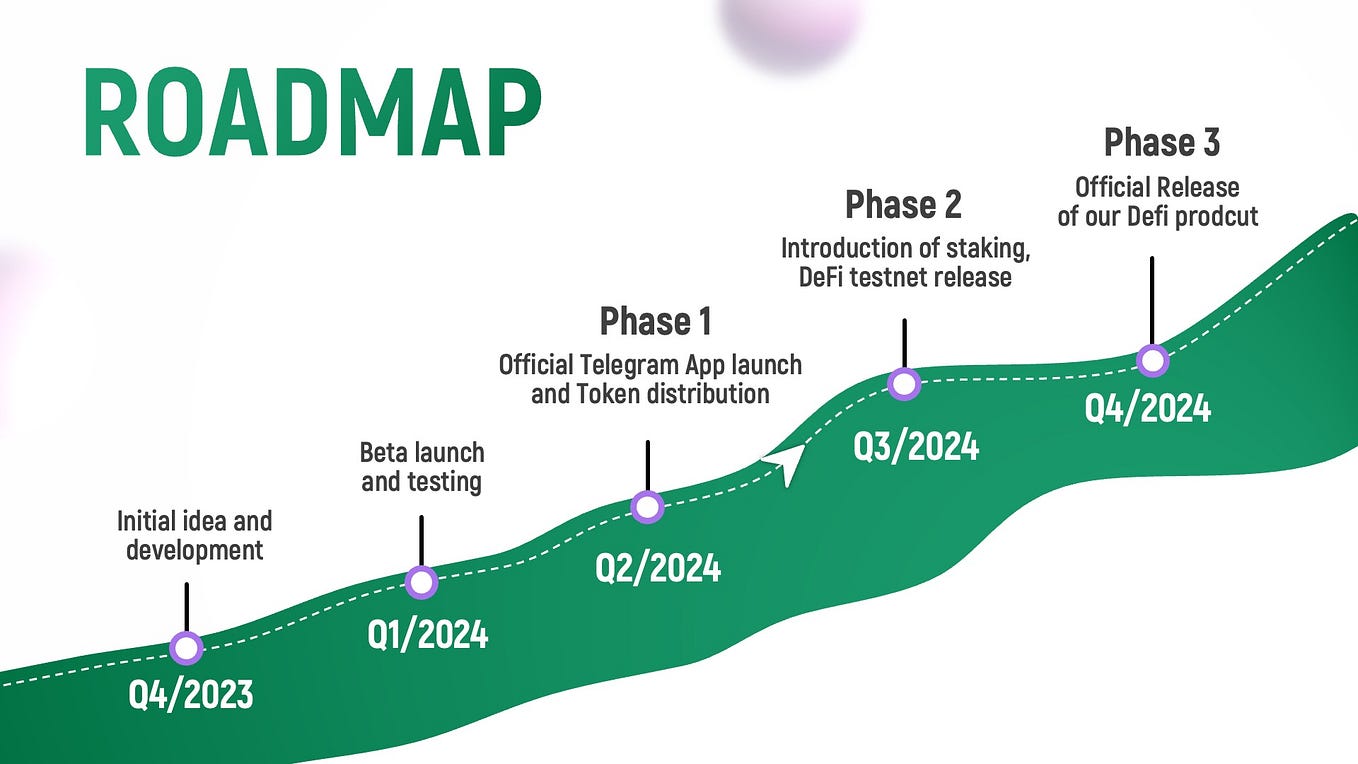 ROADMAP

Initial idea and development

Q4/2023

Beta launch and testing

Q1/2024

Phase 1

Official Telegram App launch and Token distribution

Q2/2024

Phase 2

Introduction of staking, DeFi testnet release

Q3/2024

Phase 3

Official Release of our Defi prodcut

Q4/2024